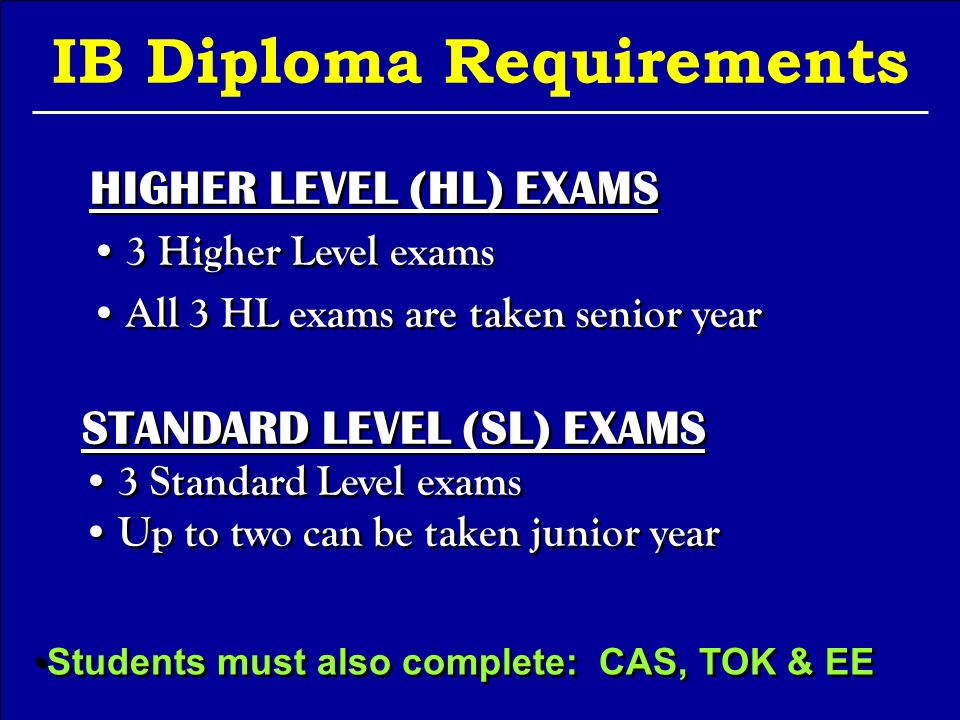 IB Diploma Requirements

HIGHER LEVEL (HL) EXAMS

• 3 Higher Level exams

• All 3 HL exams are taken senior year

STANDARD LEVEL (SL) EXAMS

• 3 Standard Level exams

• Up to two can be taken junior year

•Students must also complete: CAS, TOK & EE